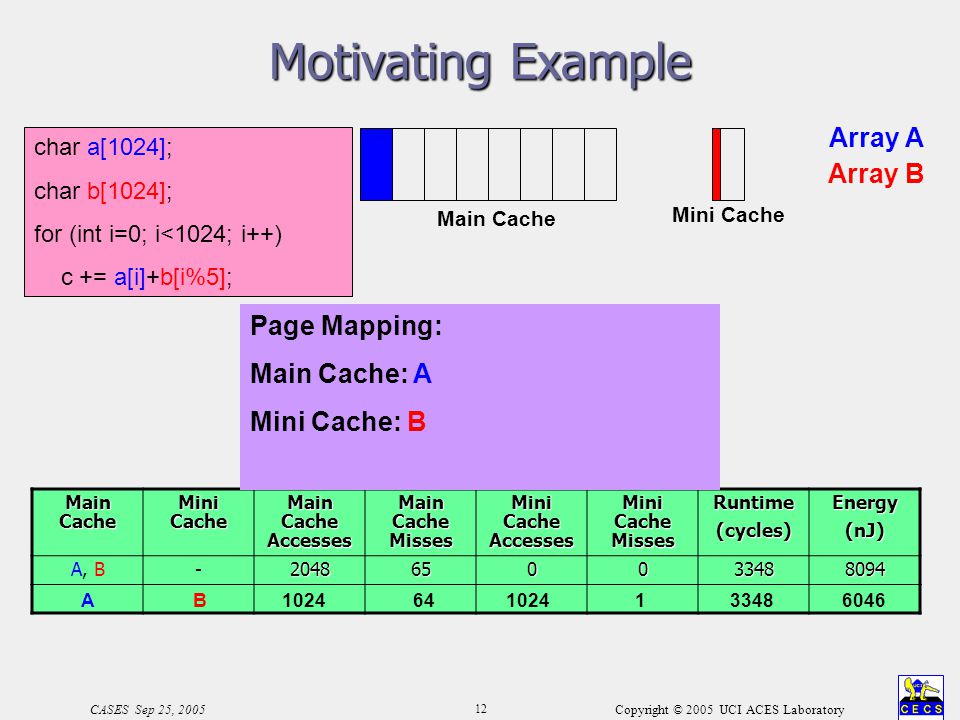 Motivating Example

char a[1024];
char b[1024];
for (int i=0; i<1024; i++)
c += a[i]+b[i%5];

Main Cache

Mini Cache

Array A
Array B

Page Mapping:
Main Cache: A
Mini Cache: B

| Main Cache | Mini Cache | Main Cache Accesses | Main Cache Misses | Mini Cache Accesses | Mini Cache Misses | Runtime (cycles) | Energy (nJ) |
|---|---|---|---|---|---|---|---|
| A, B | - | 2048 | 65 | 0 | 0 | 3348 | 8094 |
| A | B | 1024 | 64 | 1024 | 1 | 3348 | 6046 |

CASES Sep 25, 2005

12

Copyright © 2005 UCI ACES Laboratory

CECS